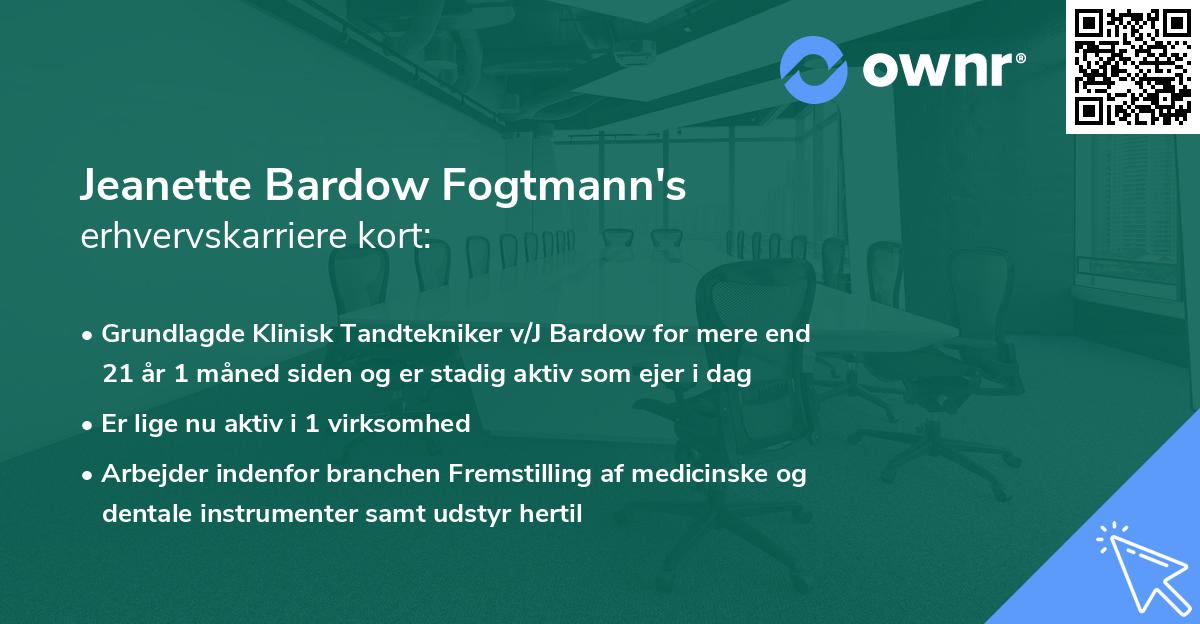 ownr®

Jeanette Bardow Fogtmann's
erhvervskarriere kort:

• Grundlagde Klinisk Tandtekniker v/J Bardow for mere end 21 år 1 måned siden og er stadig aktiv som ejer i dag
• Er lige nu aktiv i 1 virksomhed
• Arbejder indenfor branchen Fremstilling af medicinske og dentale instrumenter samt udstyr hertil